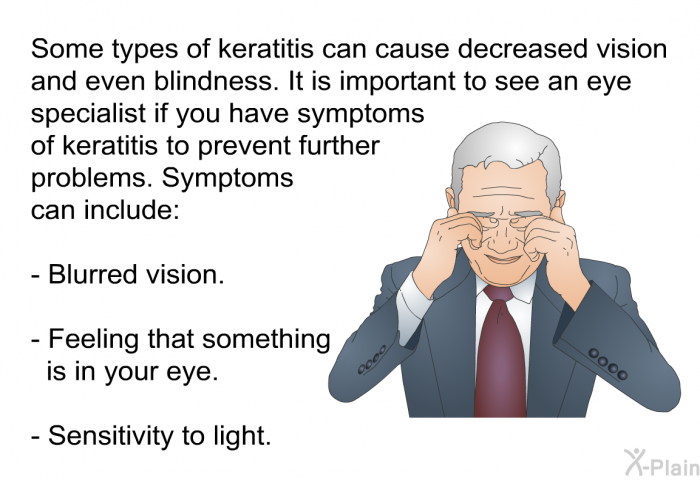 Some types of keratitis can cause decreased vision and even blindness. It is important to see an eye specialist if you have symptoms of keratitis to prevent further problems. Symptoms can include:

- Blurred vision.

- Feeling that something is in your eye.

- Sensitivity to light.

X-Plain